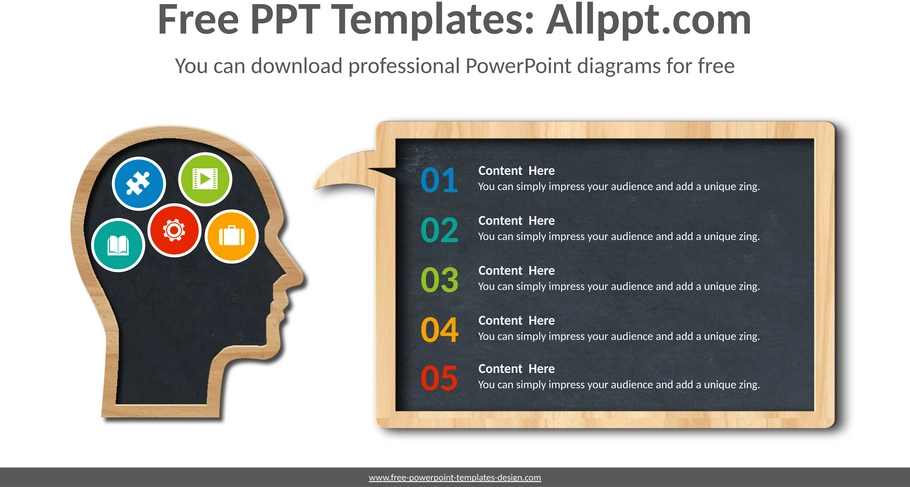 Free PPT Templates: Allppt.com

You can download professional PowerPoint diagrams for free

01
Content Here
You can simply impress your audience and add a unique zing.

02
Content Here
You can simply impress your audience and add a unique zing.

03
Content Here
You can simply impress your audience and add a unique zing.

04
Content Here
You can simply impress your audience and add a unique zing.

05
Content Here
You can simply impress your audience and add a unique zing.

www.free-powerpoint-templates-design.com